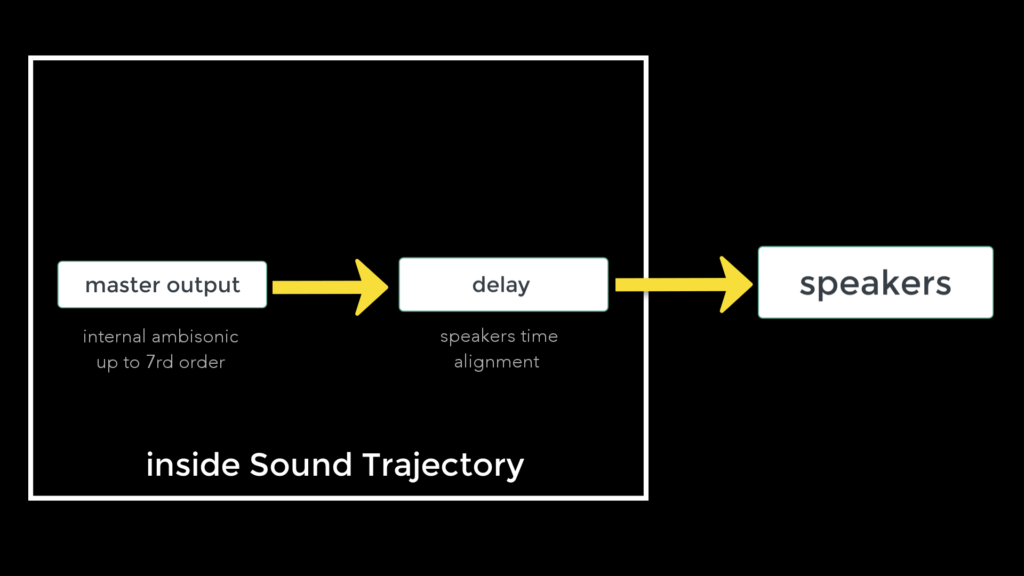 master output

internal ambisonic up to 7rd order

delay

speakers time alignment

speakers

inside Sound Trajectory